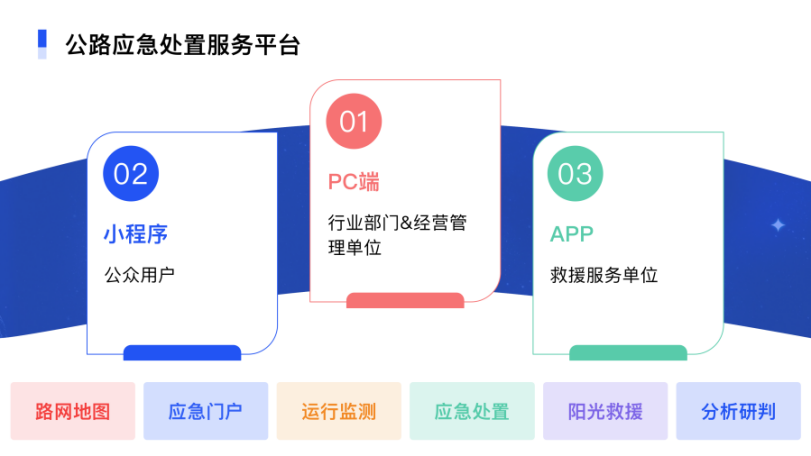 公路应急处置服务平台

02
小程序
公众用户

01
PC端
行业部门&经营管理单位

03
APP
救援服务单位

路网地图
应急门户
运行监测
应急处置
阳光救援
分析研判